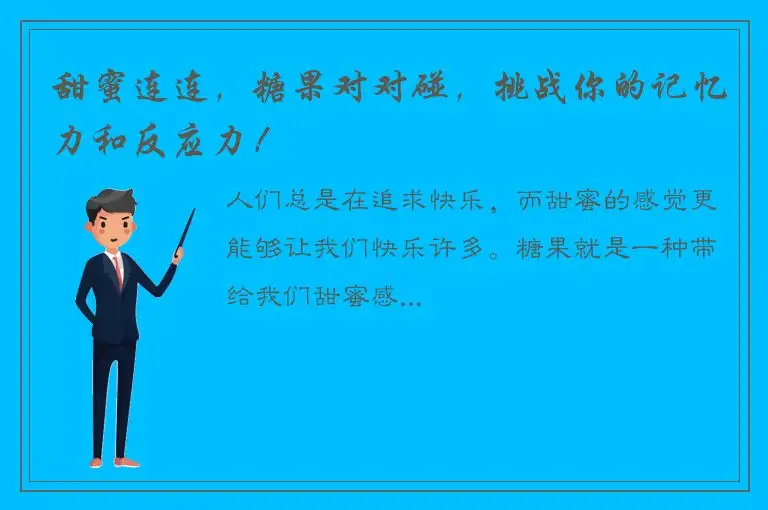 甜蜜连连，糖果对对碰，挑战你的记忆力和反应力！

人们总是在追求快乐，而甜蜜的感觉更能够让我们快乐许多。糖果就是一种带给我们甜蜜感...